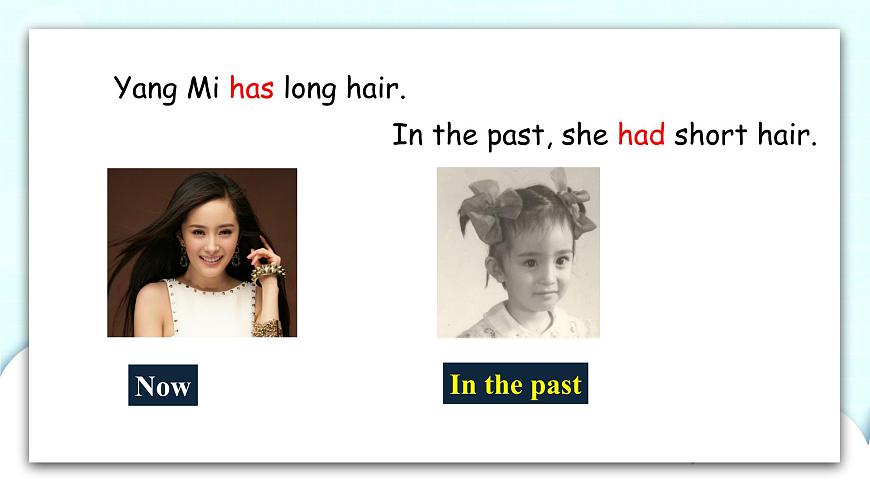 Yang Mi has long hair.

In the past, she had short hair.

Now

In the past